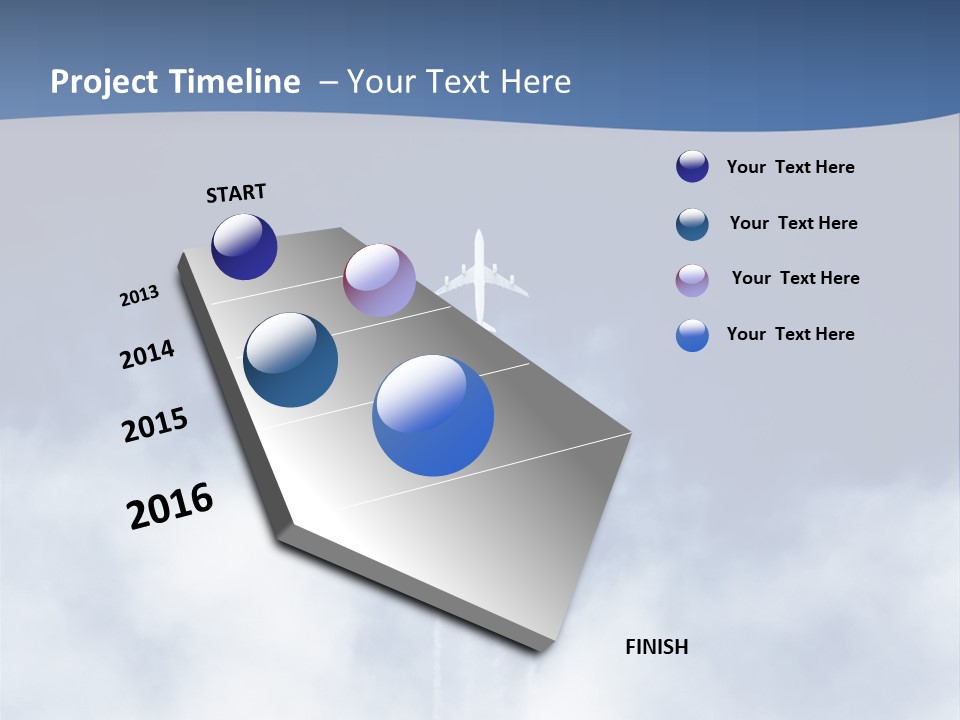 Project Timeline – Your Text Here

START

2013

2014

2015

2016

FINISH

Your Text Here

Your Text Here

Your Text Here

Your Text Here